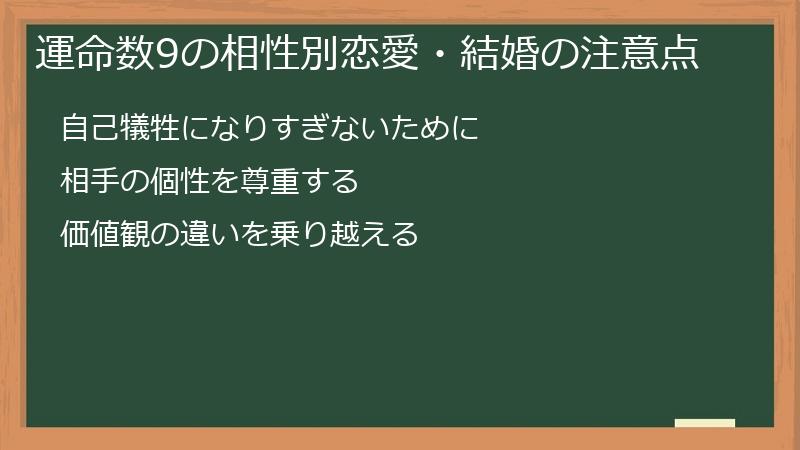 運命数9の相性別恋愛・結婚の注意点

自己犠牲になりすぎないために

相手の個性を尊重する

価値観の違いを乗り越える